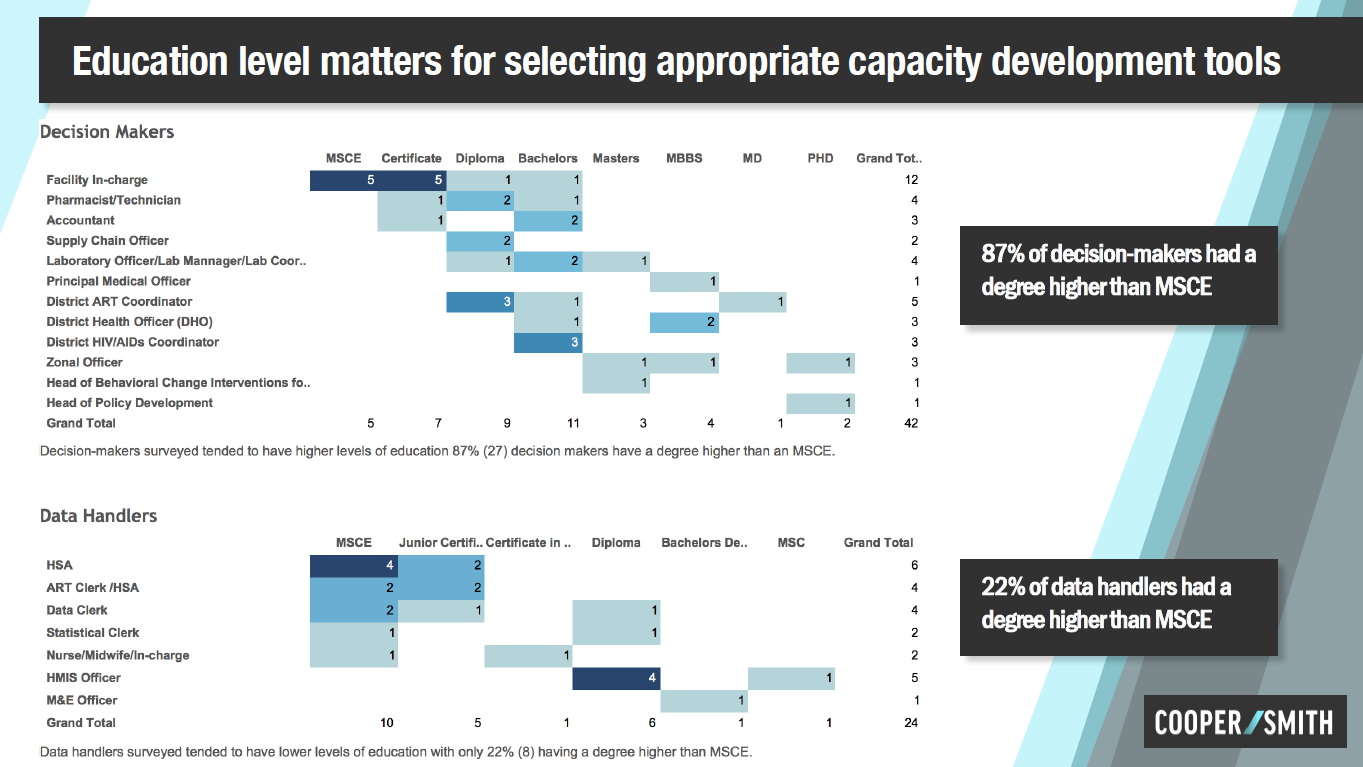 Education level matters for selecting appropriate capacity development tools

Decision Makers

| | MSCE | Certificate | Diploma | Bachelors | Masters | MBBS | MD | PHD | Grand Tot.. |
|---|---|---|---|---|---|---|---|---|---|
| Facility In-charge | 5 | 5 | 1 | 1 | | | | | 12 |
| Pharmacist/Technician | | 1 | 2 | 1 | | | | | 4 |
| Accountant | | 1 | | 2 | | | | | 3 |
| Supply Chain Officer | | | 2 | | | | | | 2 |
| Laboratory Officer/Lab Mannager/Lab Coor.. | | | 1 | 2 | 1 | | | | 4 |
| Principal Medical Officer | | | | | | 1 | | | 1 |
| District ART Coordinator | | | 3 | 1 | | | 1 | | 5 |
| District Health Officer (DHO) | | | | 1 | | 2 | | | 3 |
| District HIV/AIDs Coordinator | | | | 3 | | | | | 3 |
| Zonal Officer | | | | | 1 | 1 | | 1 | 3 |
| Head of Behavioral Change Interventions fo.. | | | | | 1 | | | | 1 |
| Head of Policy Development | | | | | | | | 1 | 1 |
| Grand Total | 5 | 7 | 9 | 11 | 3 | 4 | 1 | 2 | 42 |

Decision-makers surveyed tended to have higher levels of education 87% (27) decision makers have a degree higher than an MSCE.

87% of decision-makers had a degree higher than MSCE

Data Handlers

| | MSCE | Junior Certifi.. | Certificate in .. | Diploma | Bachelors De.. | MSC | Grand Total |
|---|---|---|---|---|---|---|---|
| HSA | 4 | 2 | | | | | 6 |
| ART Clerk /HSA | 2 | 2 | | | | | 4 |
| Data Clerk | 2 | 1 | | 1 | | | 4 |
| Statistical Clerk | 1 | | | 1 | | | 2 |
| Nurse/Midwife/In-charge | 1 | | 1 | | | | 2 |
| HMIS Officer | | | | 4 | | 1 | 5 |
| M&E Officer | | | | | 1 | | 1 |
| Grand Total | 10 | 5 | 1 | 6 | 1 | 1 | 24 |

Data handlers surveyed tended to have lower levels of education with only 22% (8) having a degree higher than MSCE.

22% of data handlers had a degree higher than MSCE

COOPER/SMITH